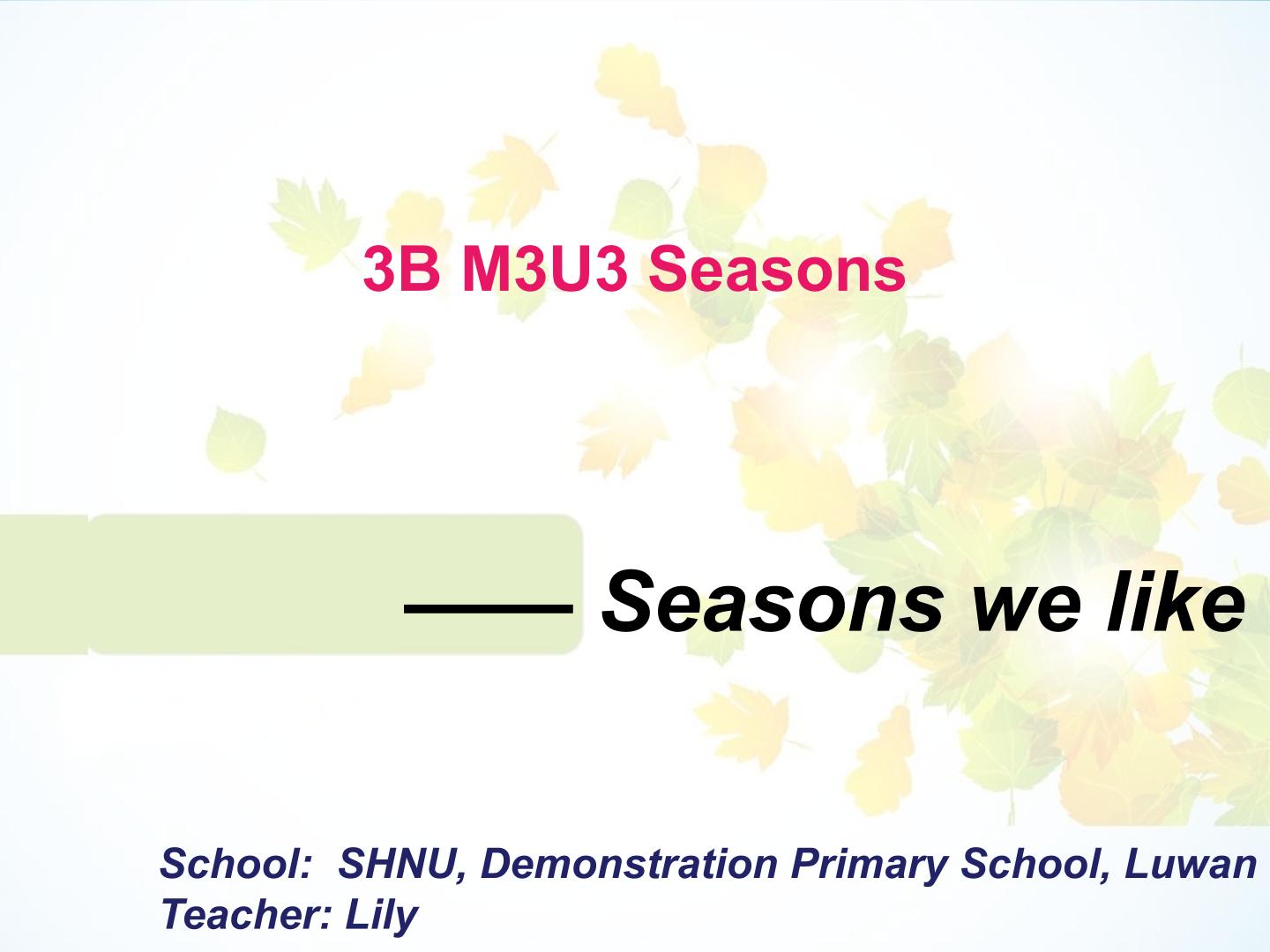 3B M3U3 Seasons

—— Seasons we like

School: SHNU, Demonstration Primary School, Luwan
Teacher: Lily